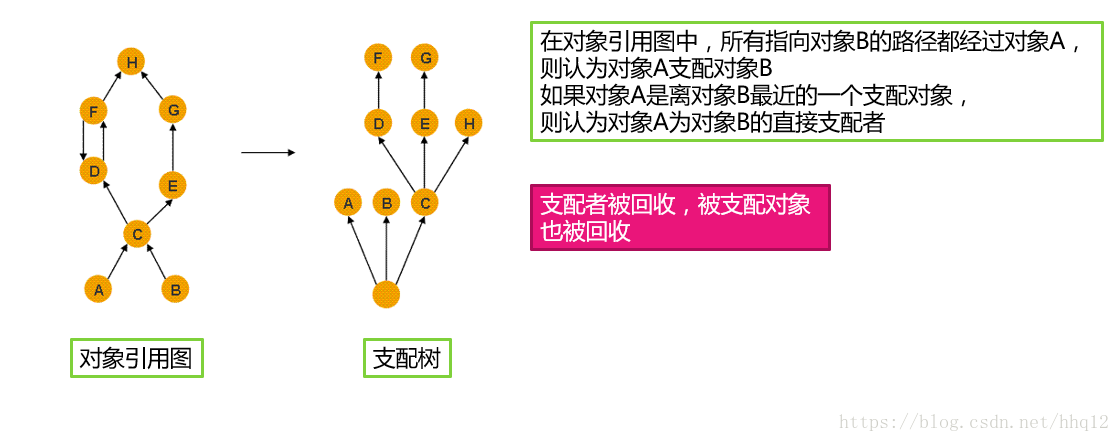 H
F
G
D
E
C
A
B

对象引用图

F
G
D
E
H
A
B
C

支配树

在对象引用图中，所有指向对象B的路径都经过对象A，则认为对象A支配对象B
如果对象A是离对象B最近的一个支配对象，则认为对象A为对象B的直接支配者

支配者被回收，被支配对象也被回收

https://blog.csdn.net/hhq12